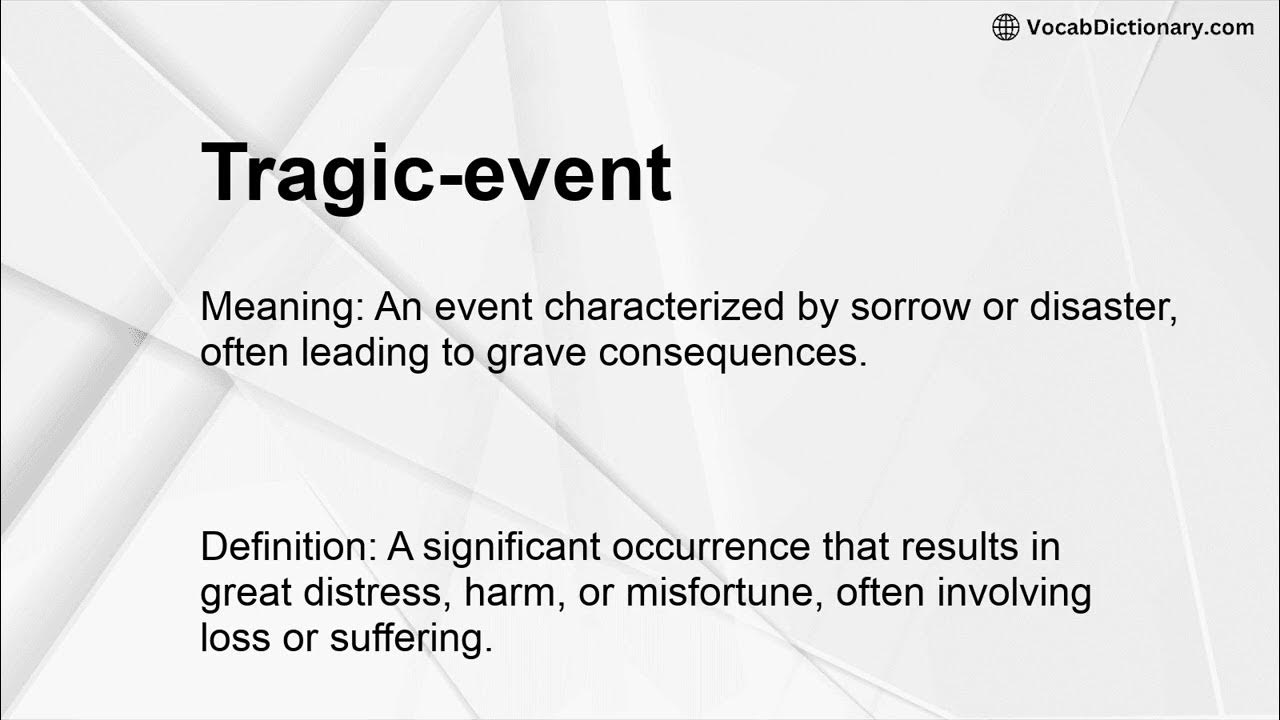 VocabDictionary.com

Tragic-event

Meaning: An event characterized by sorrow or disaster, often leading to grave consequences.

Definition: A significant occurrence that results in great distress, harm, or misfortune, often involving loss or suffering.